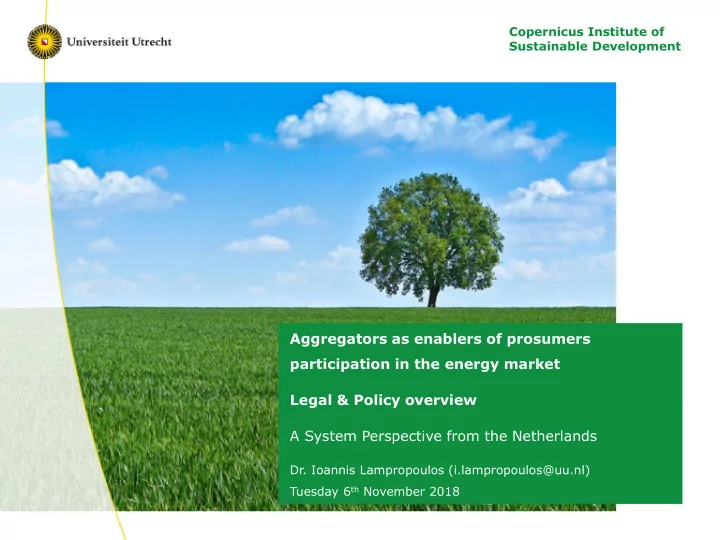 Universiteit Utrecht

Copernicus Institute of Sustainable Development

Aggregators as enablers of prosumers participation in the energy market

Legal & Policy overview

A System Perspective from the Netherlands

Dr. Ioannis Lampropoulos (i.lampropoulos@uu.nl)
Tuesday 6$^{th}$ November 2018